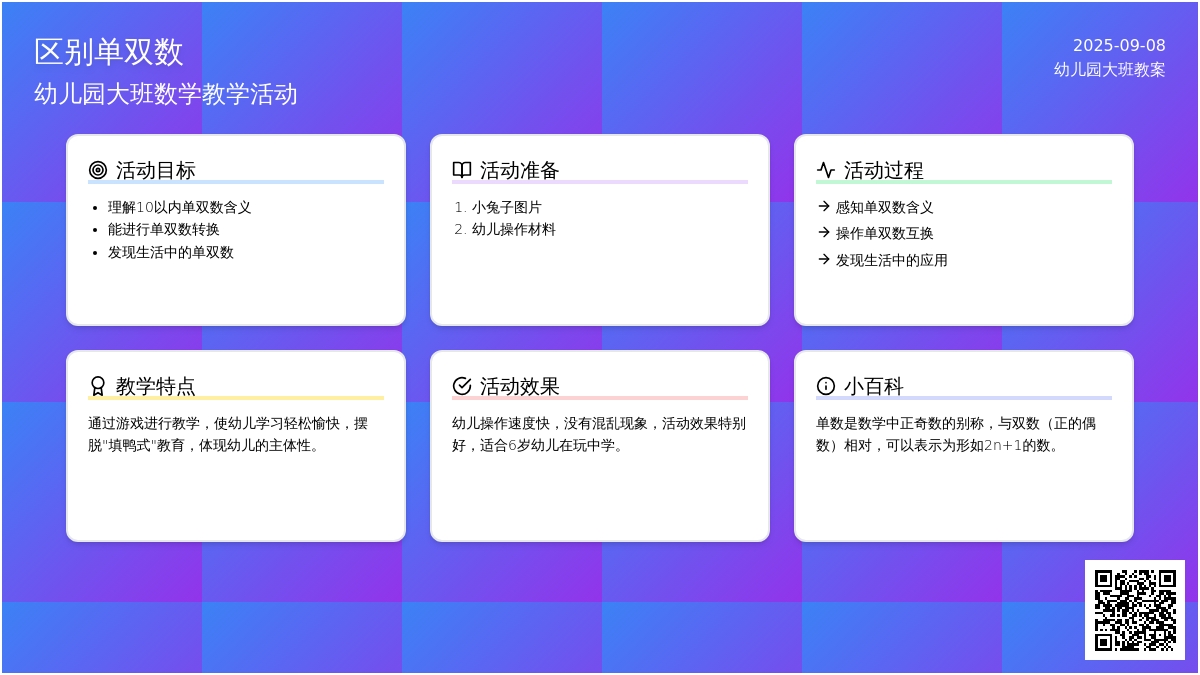 区别单双数
幼儿园大班数学教学活动

2025-09-08
幼儿园大班教案

活动目标
- 理解10以内单双数含义
- 能进行单双数转换
- 发现生活中的单双数

活动准备
1. 小兔子图片
2. 幼儿操作材料

活动过程
→ 感知单双数含义
→ 操作单双数互换
→ 发现生活中的应用

教学特点
通过游戏进行教学，使幼儿学习轻松愉快，摆脱"填鸭式"教育，体现幼儿的主体性。

活动效果
幼儿操作速度快，没有混乱现象，活动效果特别好，适合6岁幼儿在玩中学。

小百科
单数是数学中正奇数的别称，与双数（正的偶数）相对，可以表示为形如$2n+1$的数。